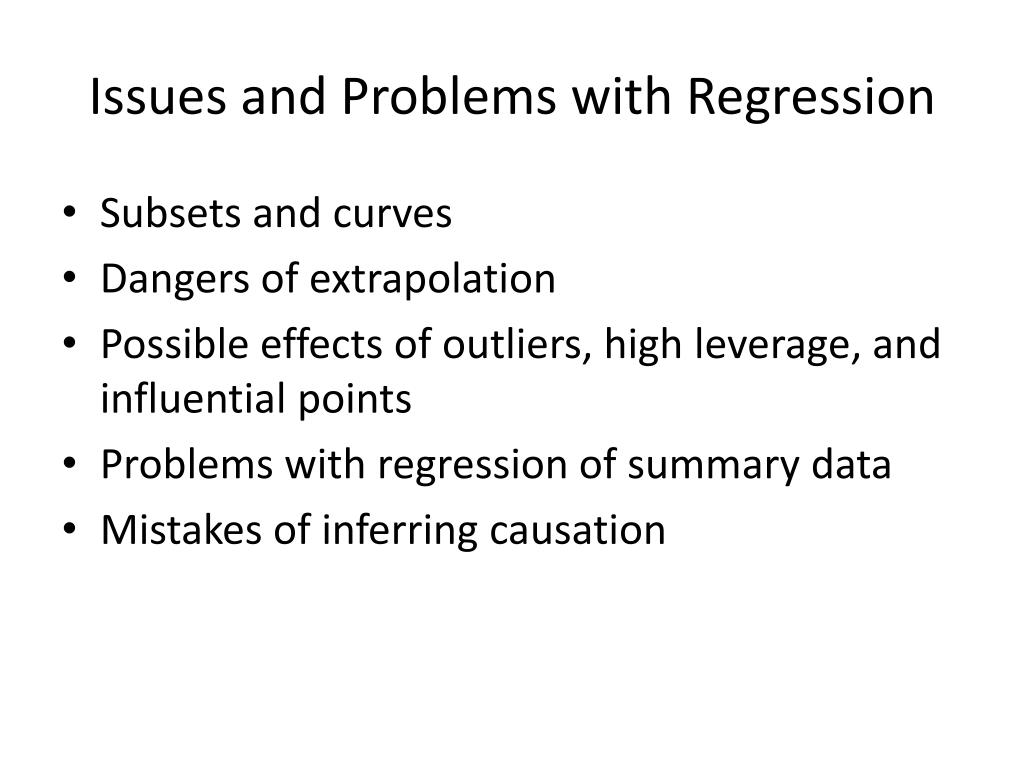 Issues and Problems with Regression

• Subsets and curves
• Dangers of extrapolation
• Possible effects of outliers, high leverage, and influential points
• Problems with regression of summary data
• Mistakes of inferring causation